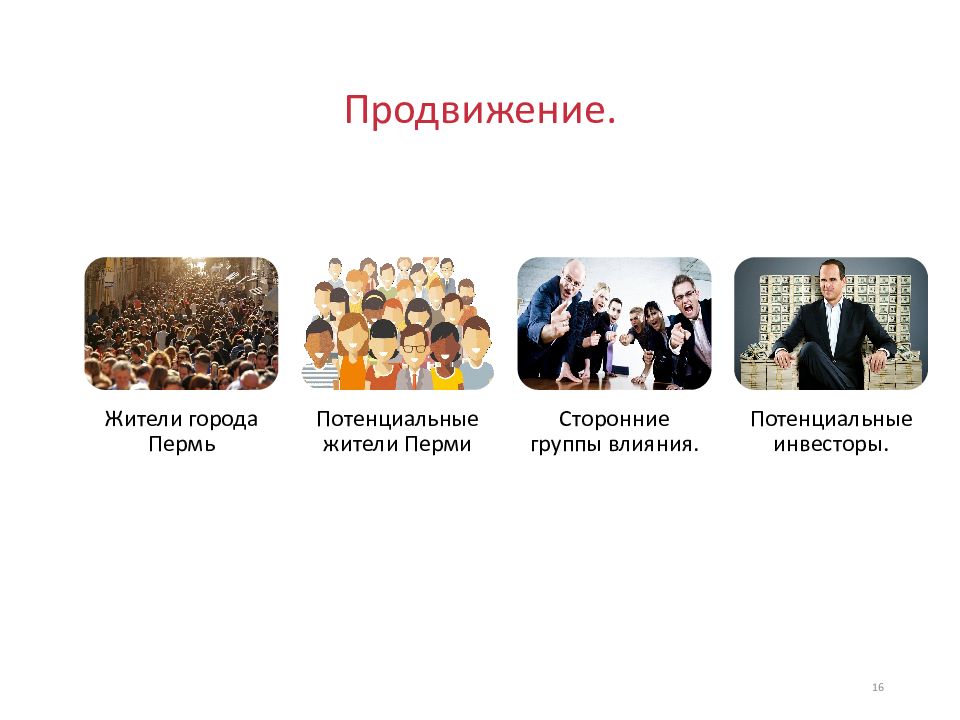 Продвижение.

Жители города Пермь

Потенциальные жители Перми

Сторонние группы влияния.

Потенциальные инвесторы.

16